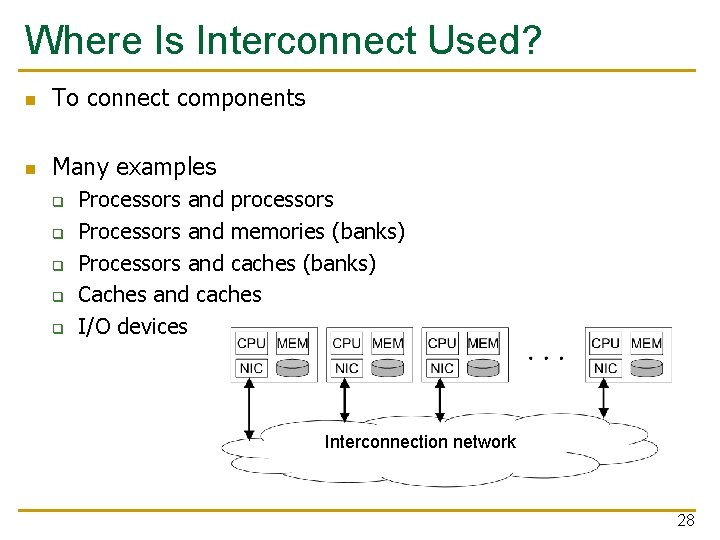 Where Is Interconnect Used?

To connect components

Many examples
Processors and processors
Processors and memories (banks)
Processors and caches (banks)
Caches and caches
I/O devices

CPU MEM
NIC

CPU MEM
NIC

CPU MEM
NIC

. . .

CPU MEM
NIC

Interconnection network

28